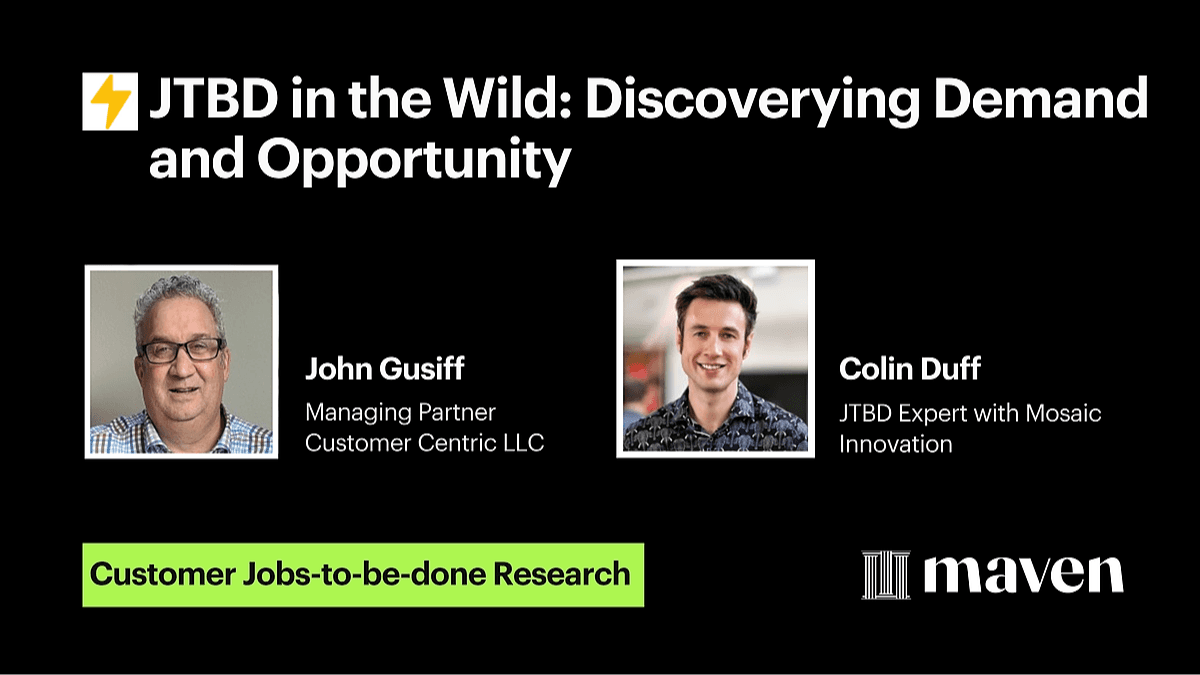 JTBD in the Wild: Discoverying Demand and Opportunity

John Gusiff
Managing Partner
Customer Centric LLC

Colin Duff
JTBD Expert with Mosaic Innovation

Customer Jobs-to-be-done Research

maven